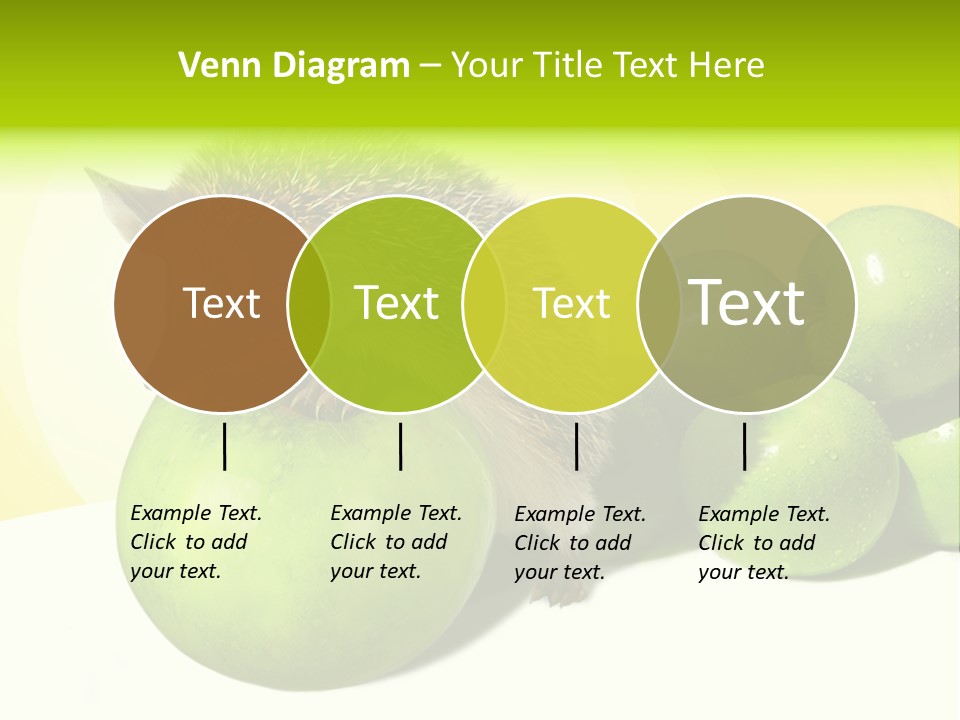 Venn Diagram – Your Title Text Here

Text

Text

Text

Text

Example Text. Click to add your text.

Example Text. Click to add your text.

Example Text. Click to add your text.

Example Text. Click to add your text.